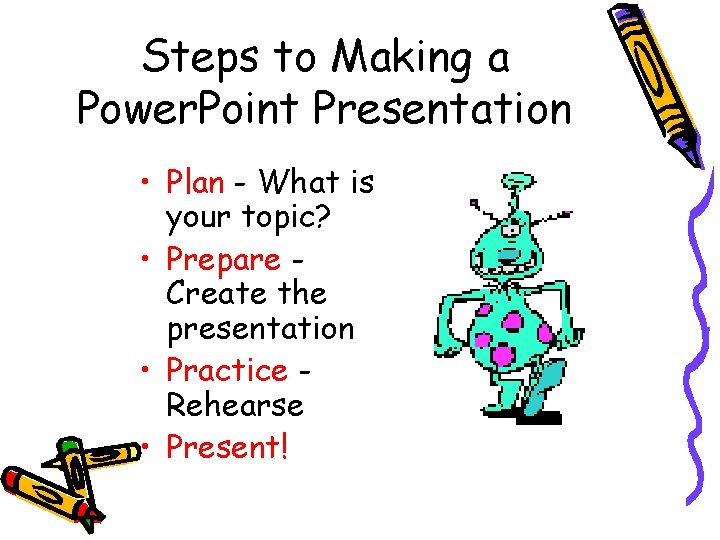 Steps to Making a PowerPoint Presentation

• Plan - What is your topic?
• Prepare - Create the presentation
• Practice - Rehearse
• Present!